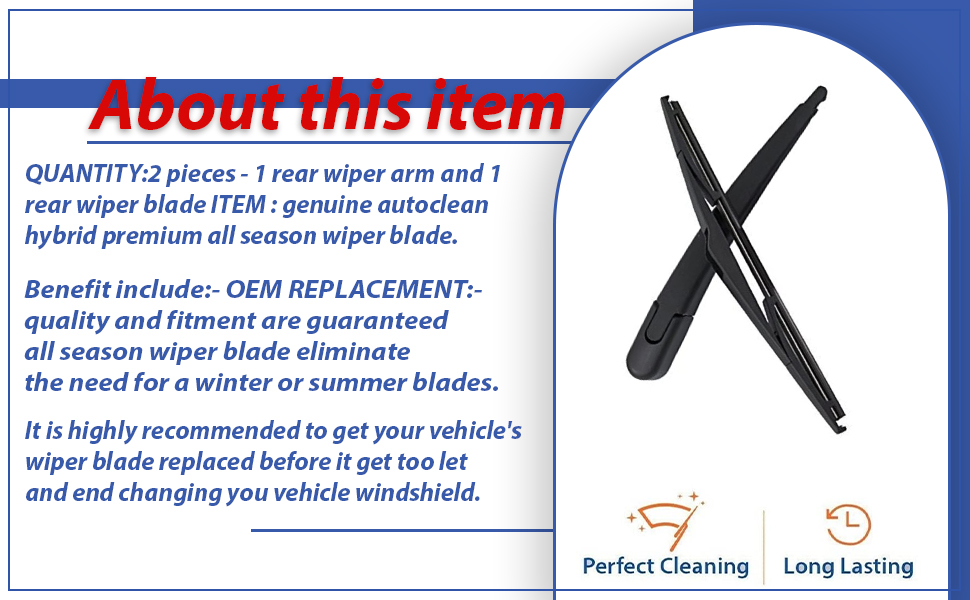 About this item

QUANTITY:2 pieces - 1 rear wiper arm and 1 rear wiper blade ITEM : genuine autoclean hybrid premium all season wiper blade.

Benefit include:- OEM REPLACEMENT:- quality and fitment are guaranteed all season wiper blade eliminate the need for a winter or summer blades.

It is highly recommended to get your vehicle's wiper blade replaced before it get too let and end changing you vehicle windshield.

Perfect Cleaning

Long Lasting